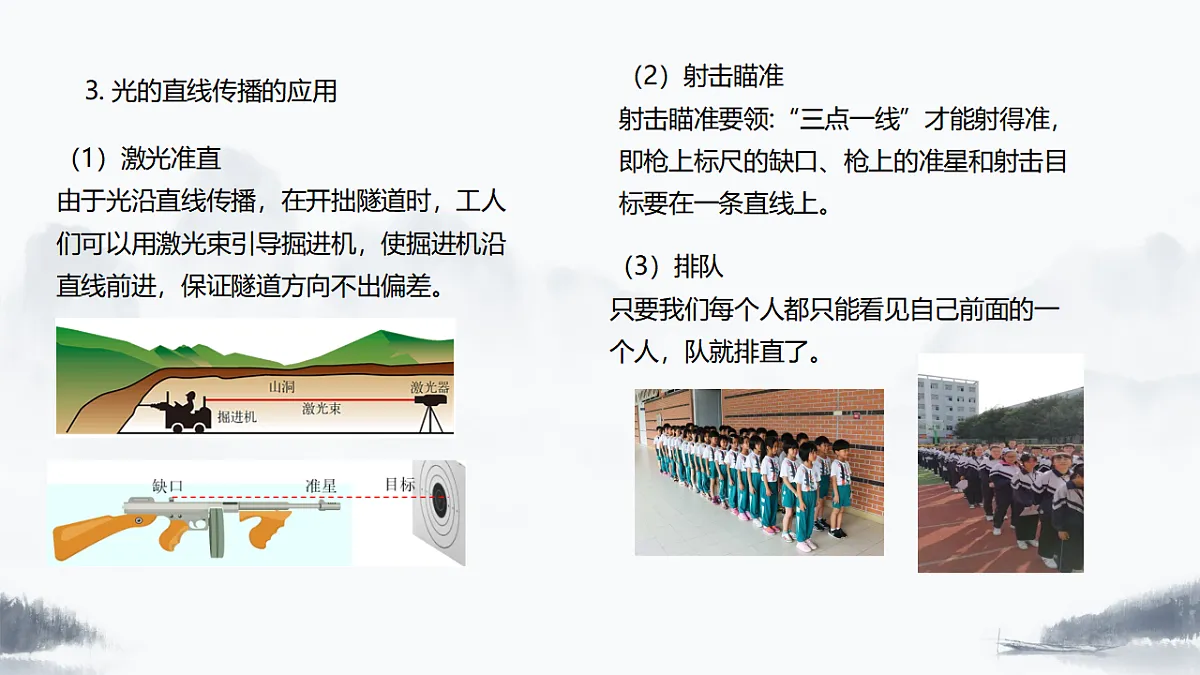 3. 光的直线传播的应用

（1）激光准直
由于光沿直线传播，在开拙隧道时，工人们可以用激光束引导掘进机，使掘进机沿直线前进，保证隧道方向不出偏差。

山洞
激光器
激光束
掘进机

缺口
准星
目标

（2）射击瞄准
射击瞄准要领:“三点一线”才能射得准，即枪上标尺的缺口、枪上的准星和射击目标要在一条直线上。

（3）排队
只要我们每个人都只能看见自己前面的一个人，队就排直了。